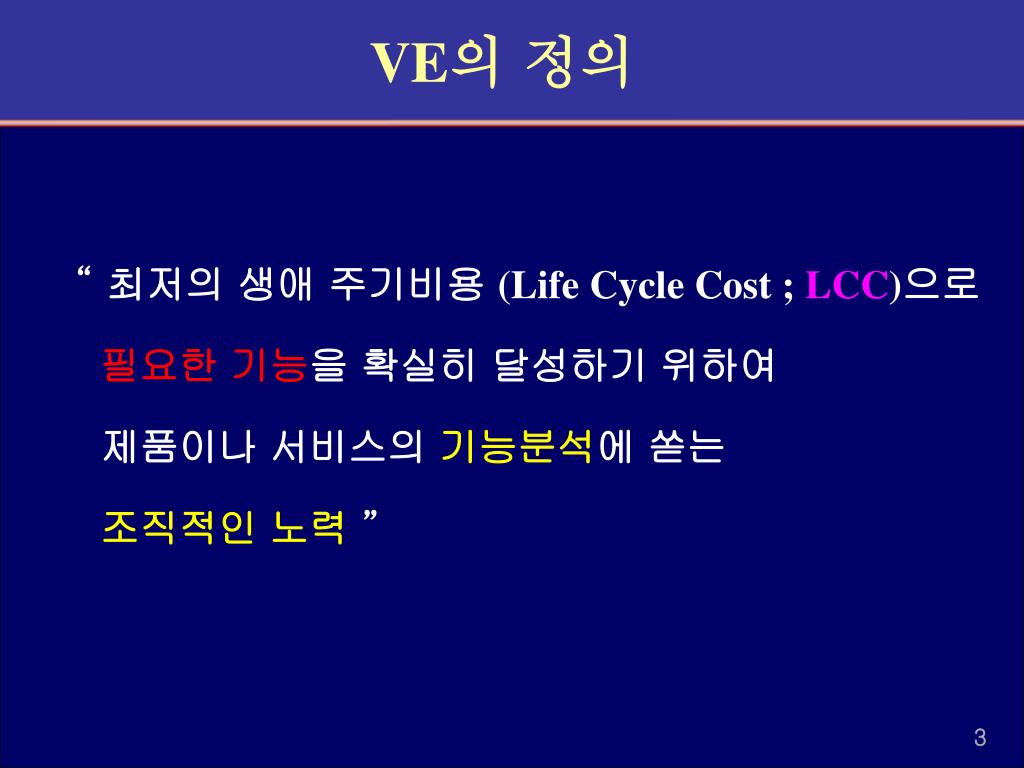 VE의 정의

“ 최저의 생애 주기비용 (Life Cycle Cost ; LCC)으로 필요한 기능을 확실히 달성하기 위하여 제품이나 서비스의 기능분석에 쏟는 조직적인 노력 ”

3